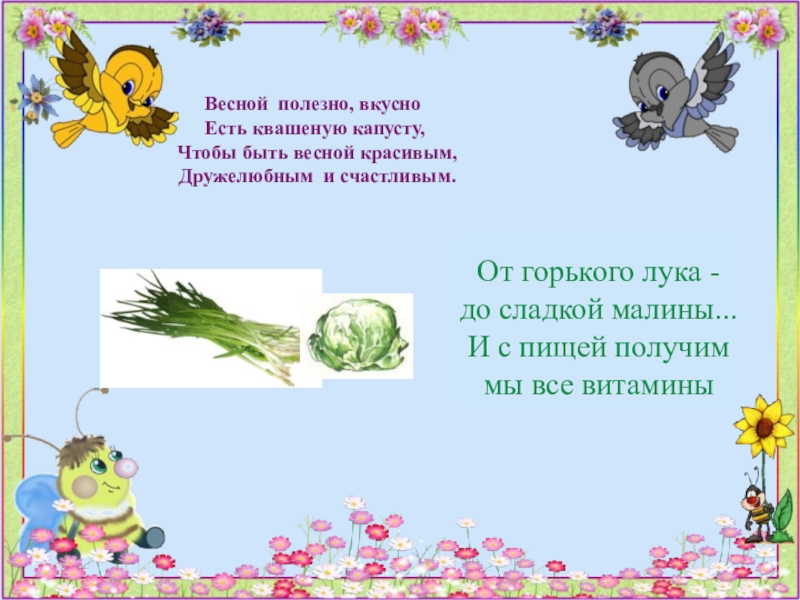 Весной полезно, вкусно
Есть квашеную капусту,
Чтобы быть весной красивым,
Дружелюбным и счастливым.

От горького лука -
до сладкой малины...
И с пищей получим
мы все витамины